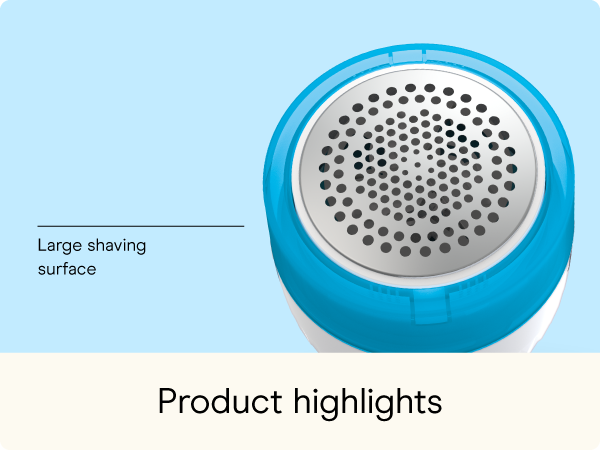 Large shaving surface

Product highlights